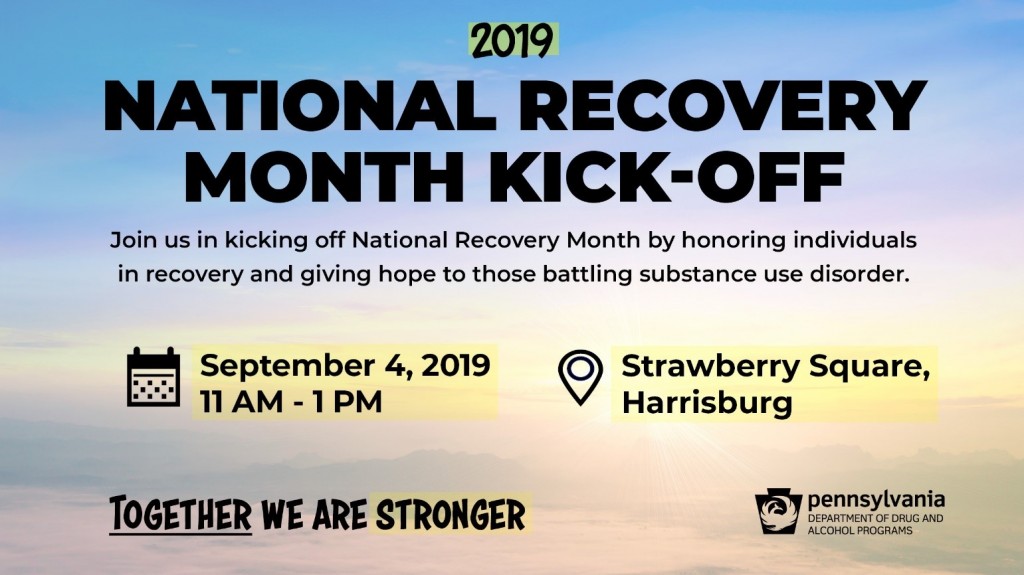 2019

NATIONAL RECOVERY MONTH KICK-OFF

Join us in kicking off National Recovery Month by honoring individuals in recovery and giving hope to those battling substance use disorder.

September 4, 2019
11 AM - 1 PM

Strawberry Square, Harrisburg

TOGETHER WE ARE STRONGER

pennsylvania
DEPARTMENT OF DRUG AND ALCOHOL PROGRAMS